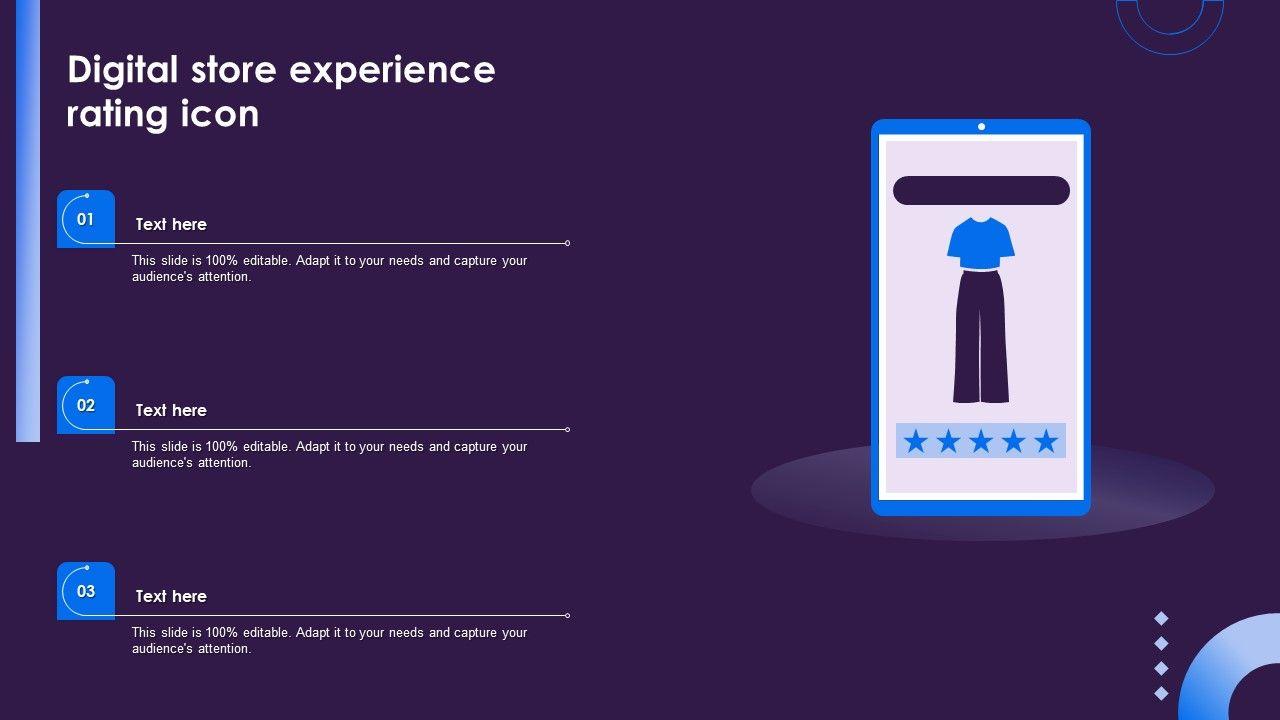 Digital store experience rating icon

01

Text here

This slide is 100% editable. Adapt it to your needs and capture your audience's attention.

02

Text here

This slide is 100% editable. Adapt it to your needs and capture your audience's attention.

03

Text here

This slide is 100% editable. Adapt it to your needs and capture your audience's attention.